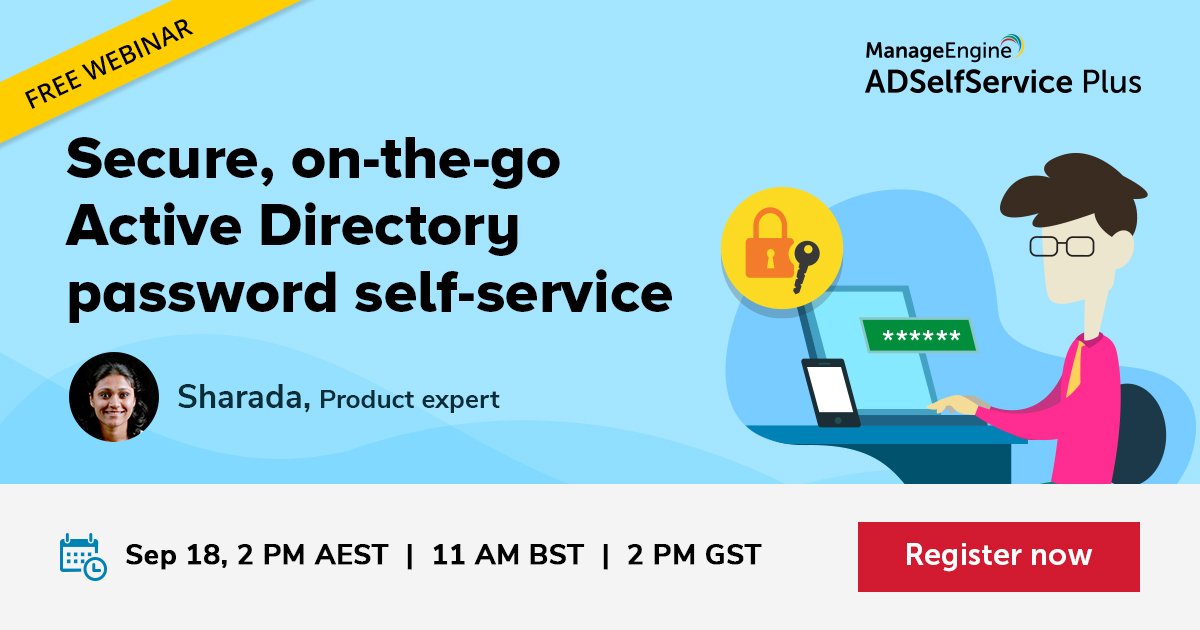 FREE WEBINAR

ManageEngine
ADSelfService Plus

Secure, on-the-go Active Directory password self-service

******

Sharada, Product expert

Sep 18, 2 PM AEST | 11 AM BST | 2 PM GST

Register now